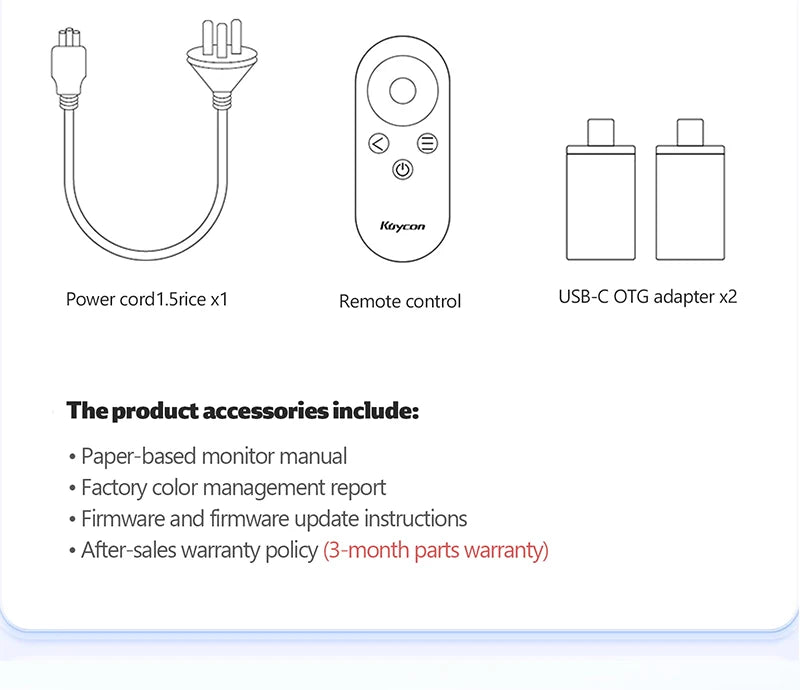 Kuycon

Power cord1.5rice x1

Remote control

USB-C OTG adapter x2

The product accessories include:

• Paper-based monitor manual
• Factory color management report
• Firmware and firmware update instructions
• After-sales warranty policy (3-month parts warranty)